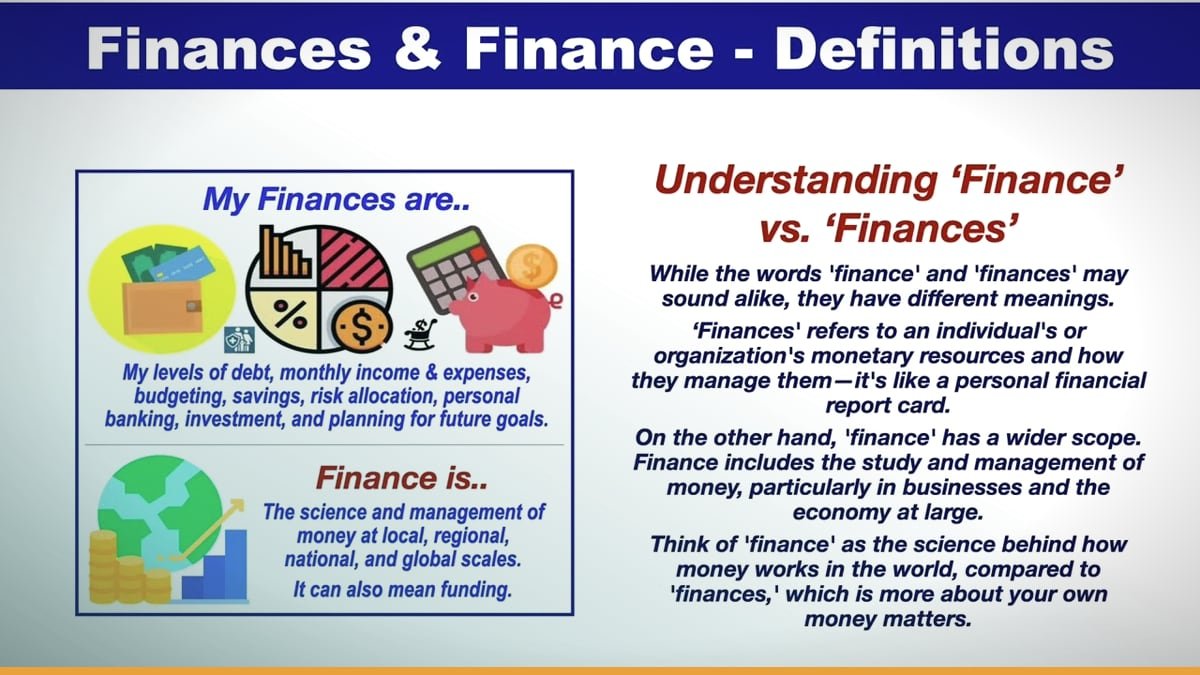 Finances & Finance - Definitions

My Finances are..

My levels of debt, monthly income & expenses, budgeting, savings, risk allocation, personal banking, investment, and planning for future goals.

Finance is..

The science and management of money at local, regional, national, and global scales.

It can also mean funding.

Understanding 'Finance' vs. 'Finances'

While the words 'finance' and 'finances' may sound alike, they have different meanings.

'Finances' refers to an individual's or organization's monetary resources and how they manage them—it's like a personal financial report card.

On the other hand, 'finance' has a wider scope. Finance includes the study and management of money, particularly in businesses and the economy at large.

Think of 'finance' as the science behind how money works in the world, compared to 'finances,' which is more about your own money matters.